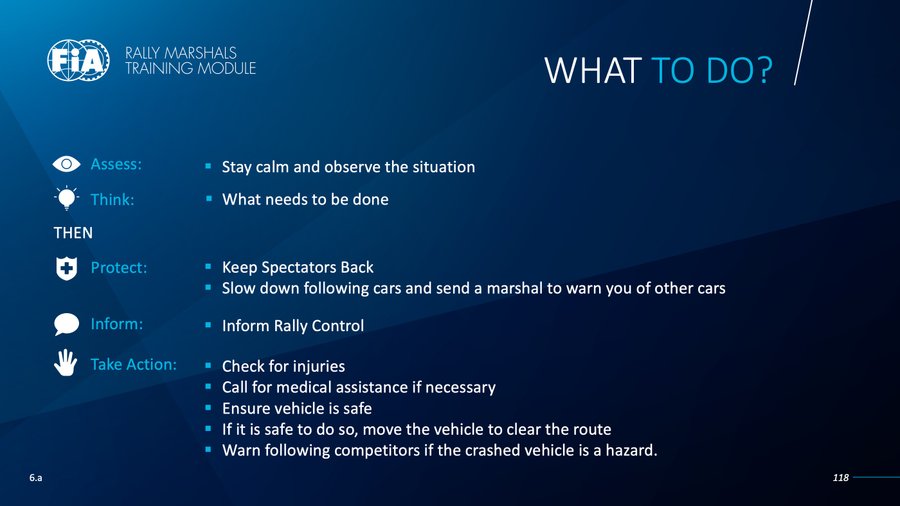 FIA

RALLY MARSHALS
TRAINING MODULE

WHAT TO DO?

Assess:
- Stay calm and observe the situation

Think:
- What needs to be done

THEN

Protect:
- Keep Spectators Back
- Slow down following cars and send a marshal to warn you of other cars

Inform:
- Inform Rally Control

Take Action:
- Check for injuries
- Call for medical assistance if necessary
- Ensure vehicle is safe
- If it is safe to do so, move the vehicle to clear the route
- Warn following competitors if the crashed vehicle is a hazard.

6.a

118